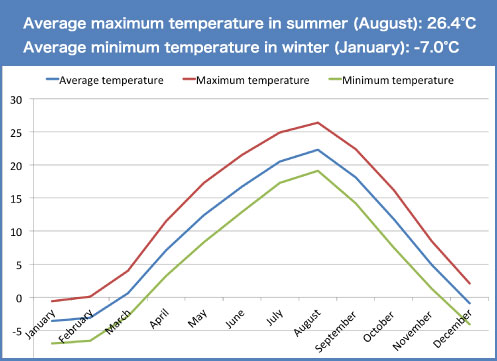 Average maximum temperature in summer (August): 26.4°C
Average minimum temperature in winter (January): -7.0°C

Average temperature
Maximum temperature
Minimum temperature

30
25
20
15
10
5
0
-5

January
February
March
April
May
June
July
August
September
October
November
December